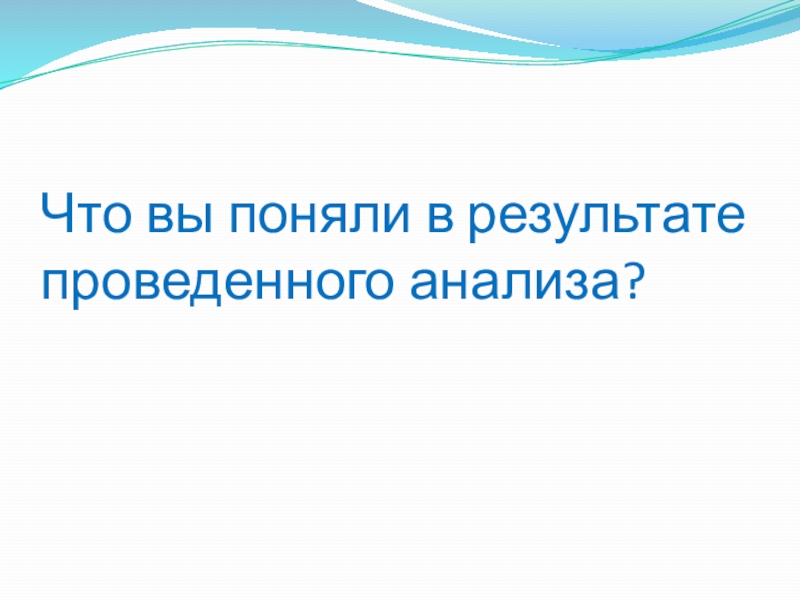 Что вы поняли в результате проведенного анализа?